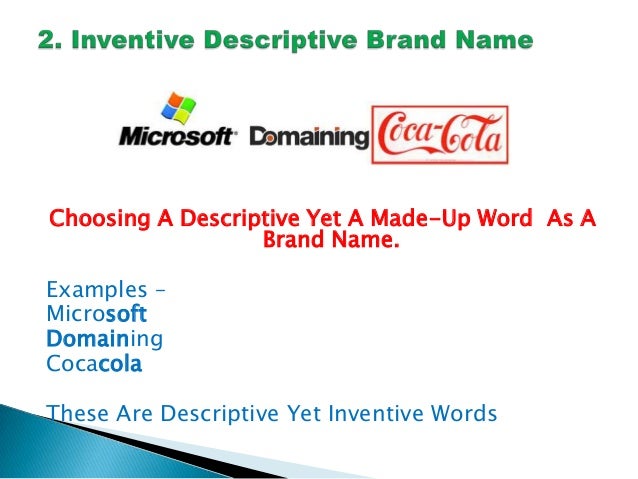 2. Inventive Descriptive Brand Name

Microsoft Domaining Coca-Cola

Choosing A Descriptive Yet A Made-Up Word As A Brand Name.

Examples –
Microsoft
Domaining
Cocacola

These Are Descriptive Yet Inventive Words